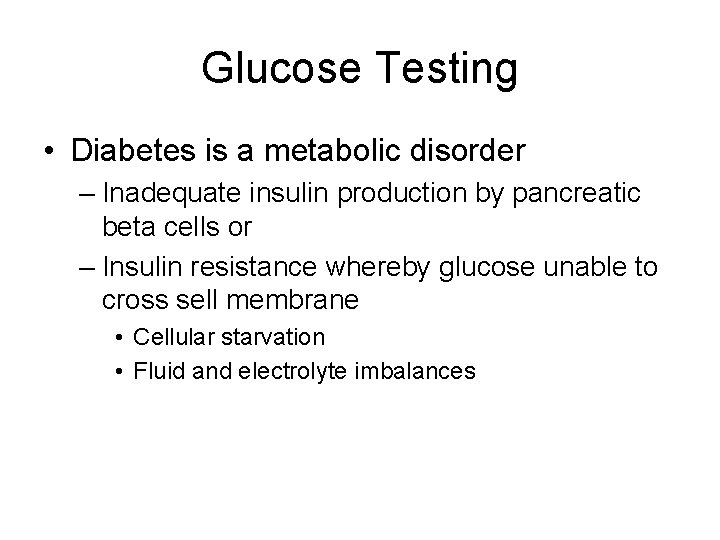 Glucose Testing

• Diabetes is a metabolic disorder

– Inadequate insulin production by pancreatic beta cells or

– Insulin resistance whereby glucose unable to cross sell membrane

• Cellular starvation

• Fluid and electrolyte imbalances